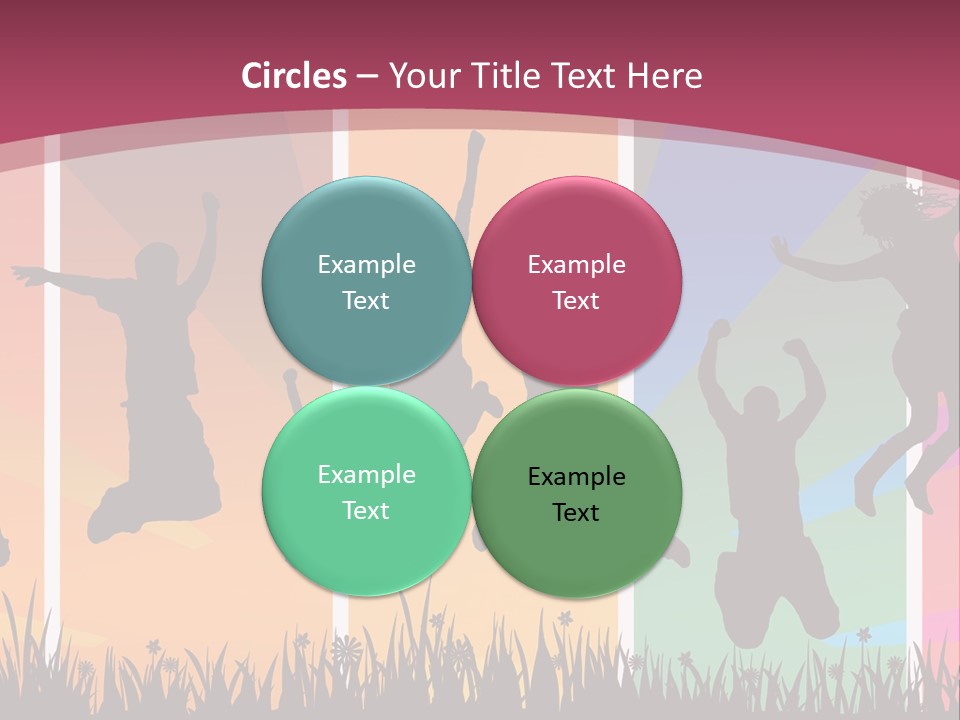 Circles – Your Title Text Here

Example Text

Example Text

Example Text

Example Text